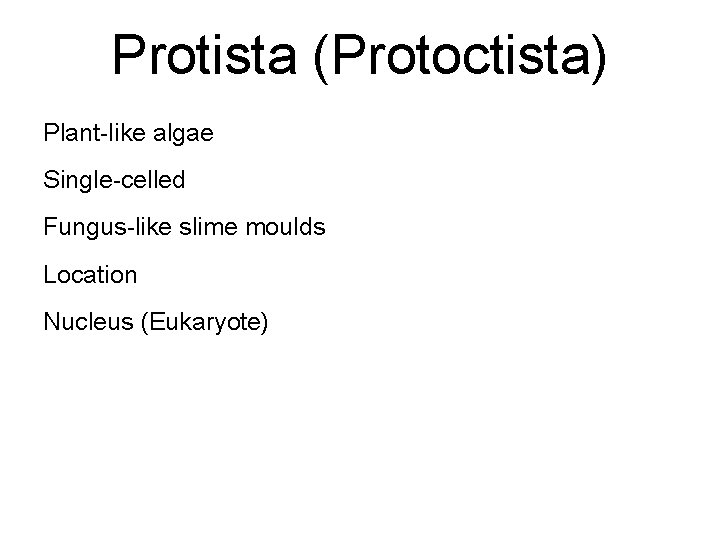 Protista (Protoctista)

Plant-like algae

Single-celled

Fungus-like slime moulds

Location

Nucleus (Eukaryote)